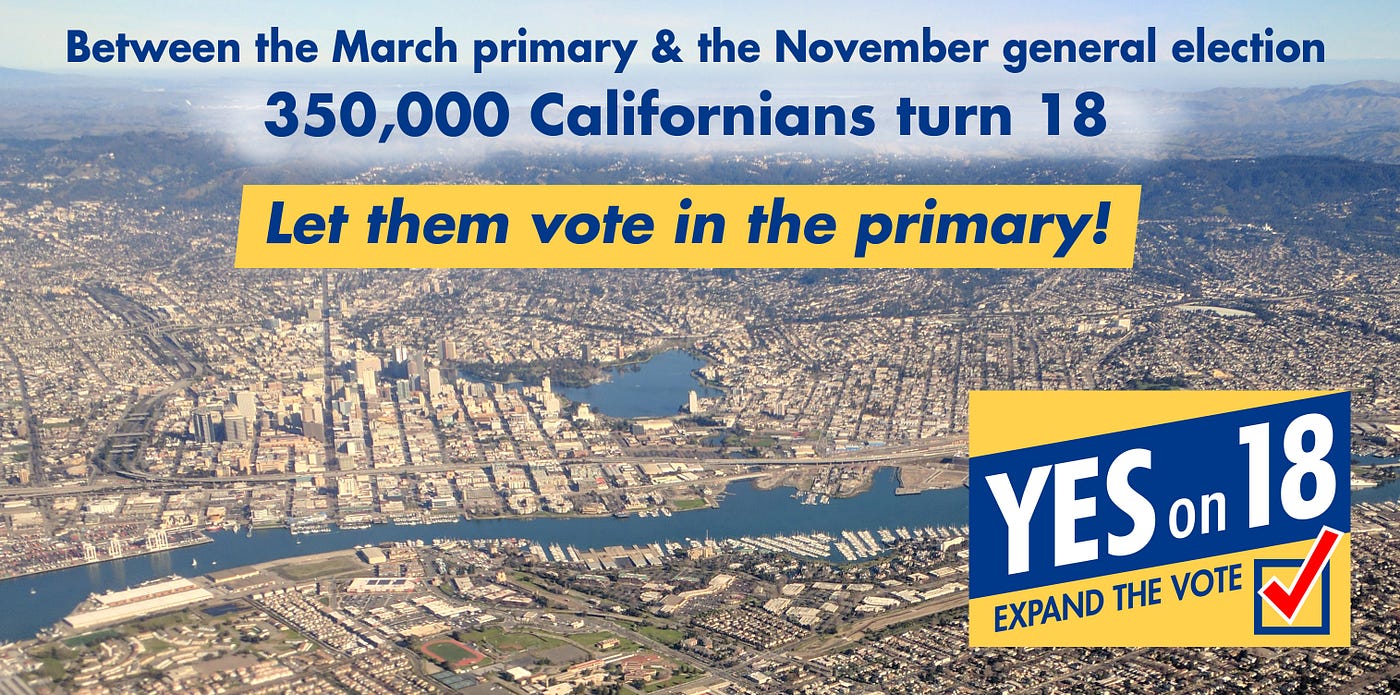 Between the March primary & the November general election
350,000 Californians turn 18

Let them vote in the primary!

YES on 18
EXPAND THE VOTE